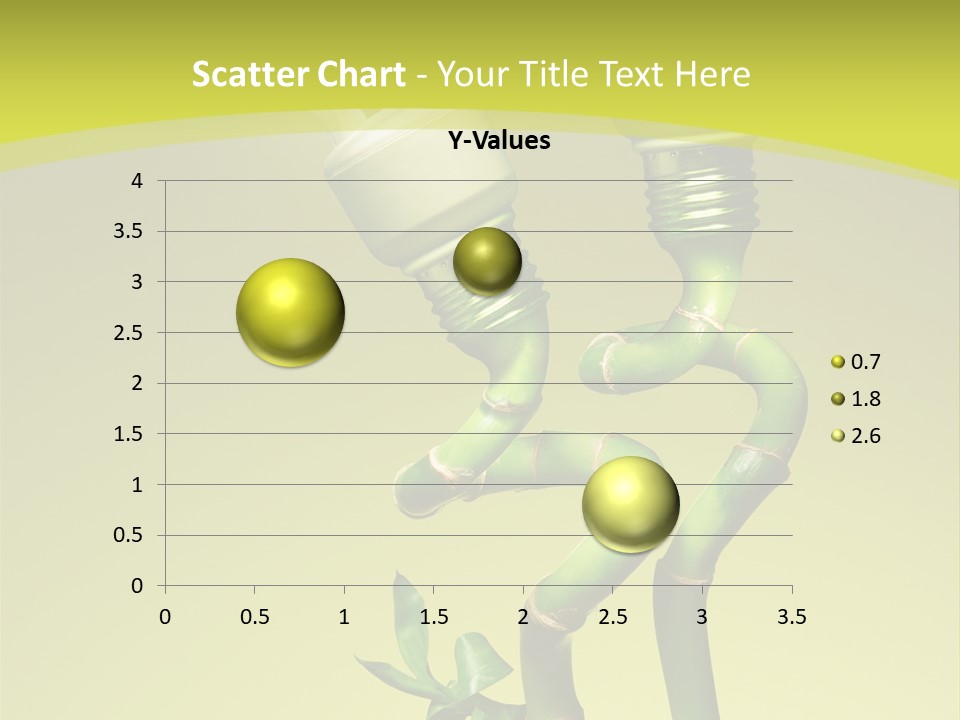 Scatter Chart - Your Title Text Here

Y-Values

4
3.5
3
2.5
2
1.5
1
0.5
0

0 0.5 1 1.5 2 2.5 3 3.5

0.7
1.8
2.6